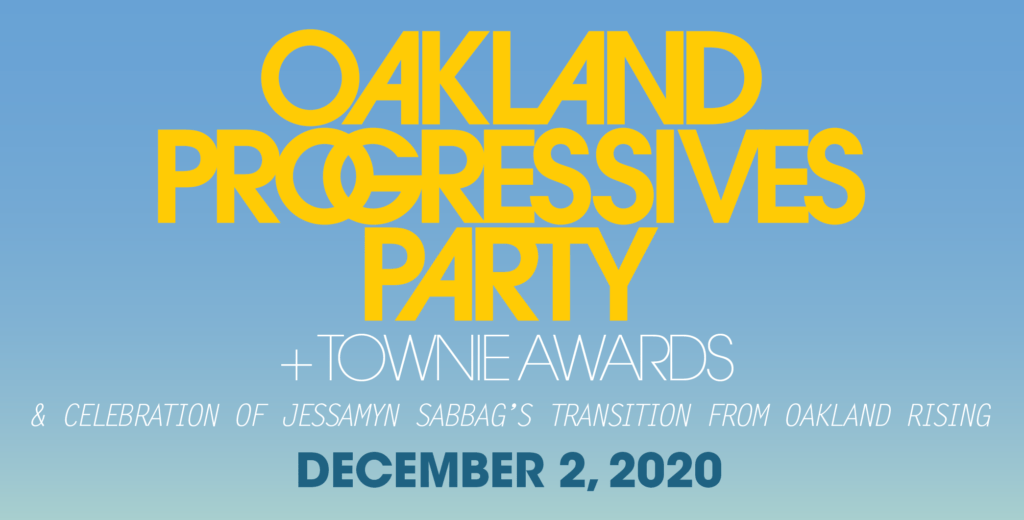 OAKLAND PROGRESSIVES PARTY

+ TOWNIE AWARDS

& CELEBRATION OF JESSAMYN SABBAG'S TRANSITION FROM OAKLAND RISING

DECEMBER 2, 2020